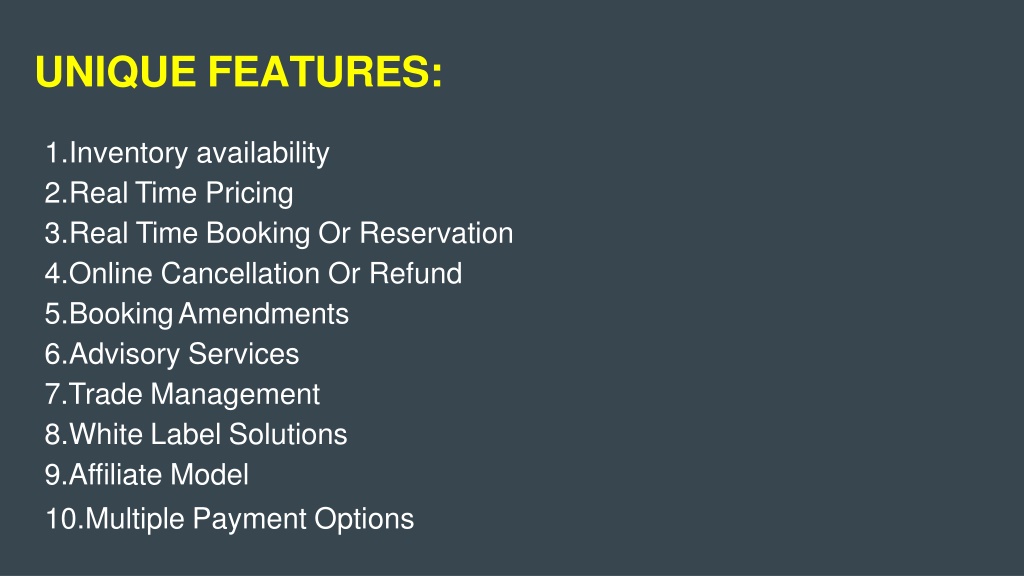 UNIQUE FEATURES:

1.Inventory availability
2.Real Time Pricing
3.Real Time Booking Or Reservation
4.Online Cancellation Or Refund
5.Booking Amendments
6.Advisory Services
7.Trade Management
8.White Label Solutions
9.Affiliate Model
10.Multiple Payment Options